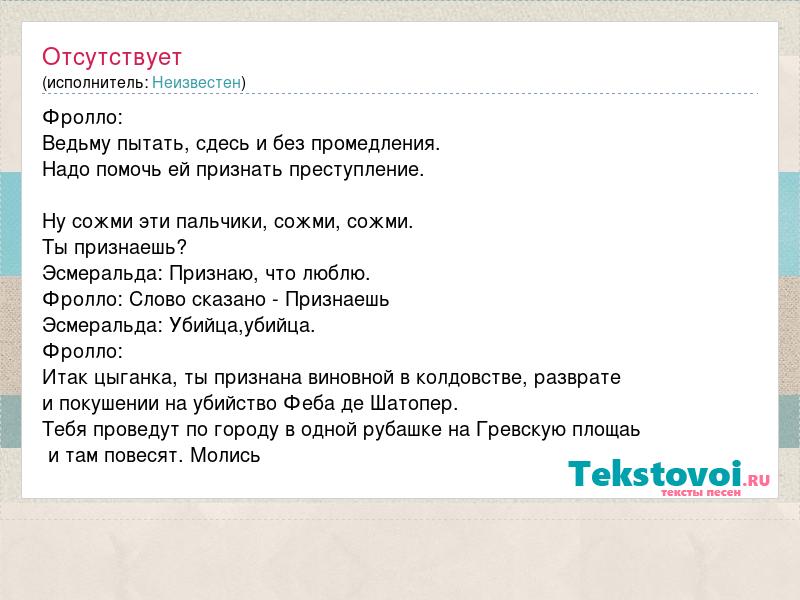 Отсутствует
(исполнитель: Неизвестен)

Фролло:
Ведьму пытать, сдесь и без промедления.
Надо помочь ей признать преступление.

Ну сожми эти пальчики, сожми, сожми.
Ты признаешь?
Эсмеральда: Признаю, что люблю.
Фролло: Слово сказано - Признаешь
Эсмеральда: Убийца,убийца.
Фролло:
Итак цыганка, ты признана виновной в колдовстве, разврате и покушении на убийство Феба де Шатопер.
Тебя проведут по городу в одной рубашке на Гревскую площаь и там повесят. Молись

Tekstovoi.RU
тексты песен